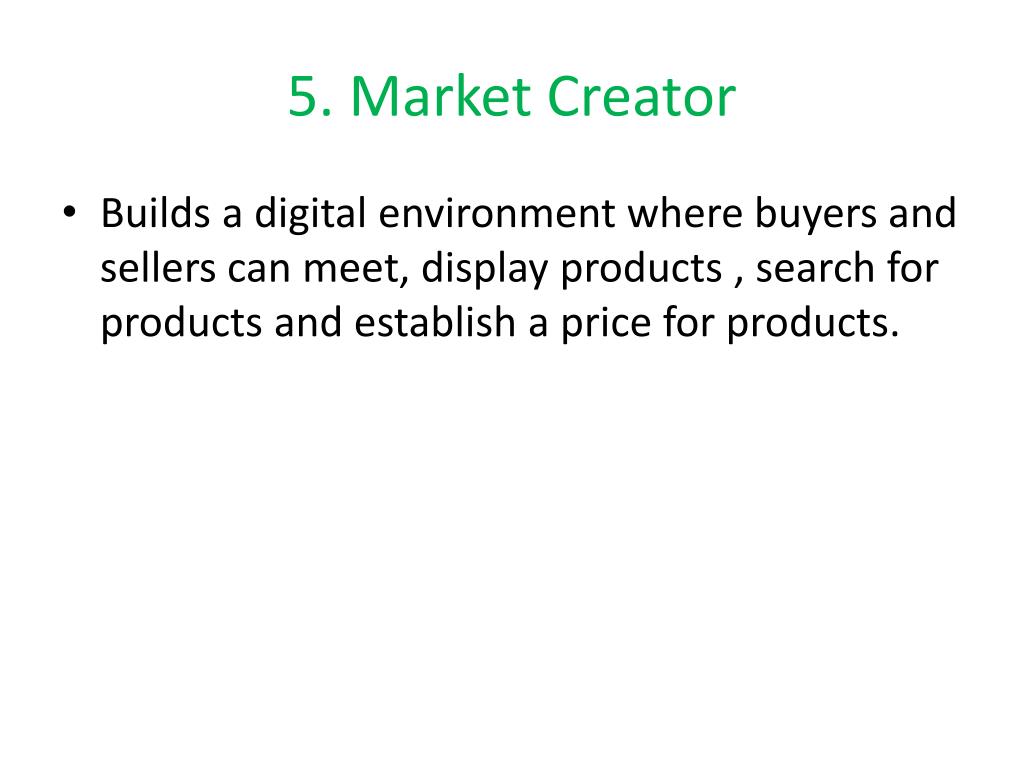 5. Market Creator

• Builds a digital environment where buyers and sellers can meet, display products , search for products and establish a price for products.